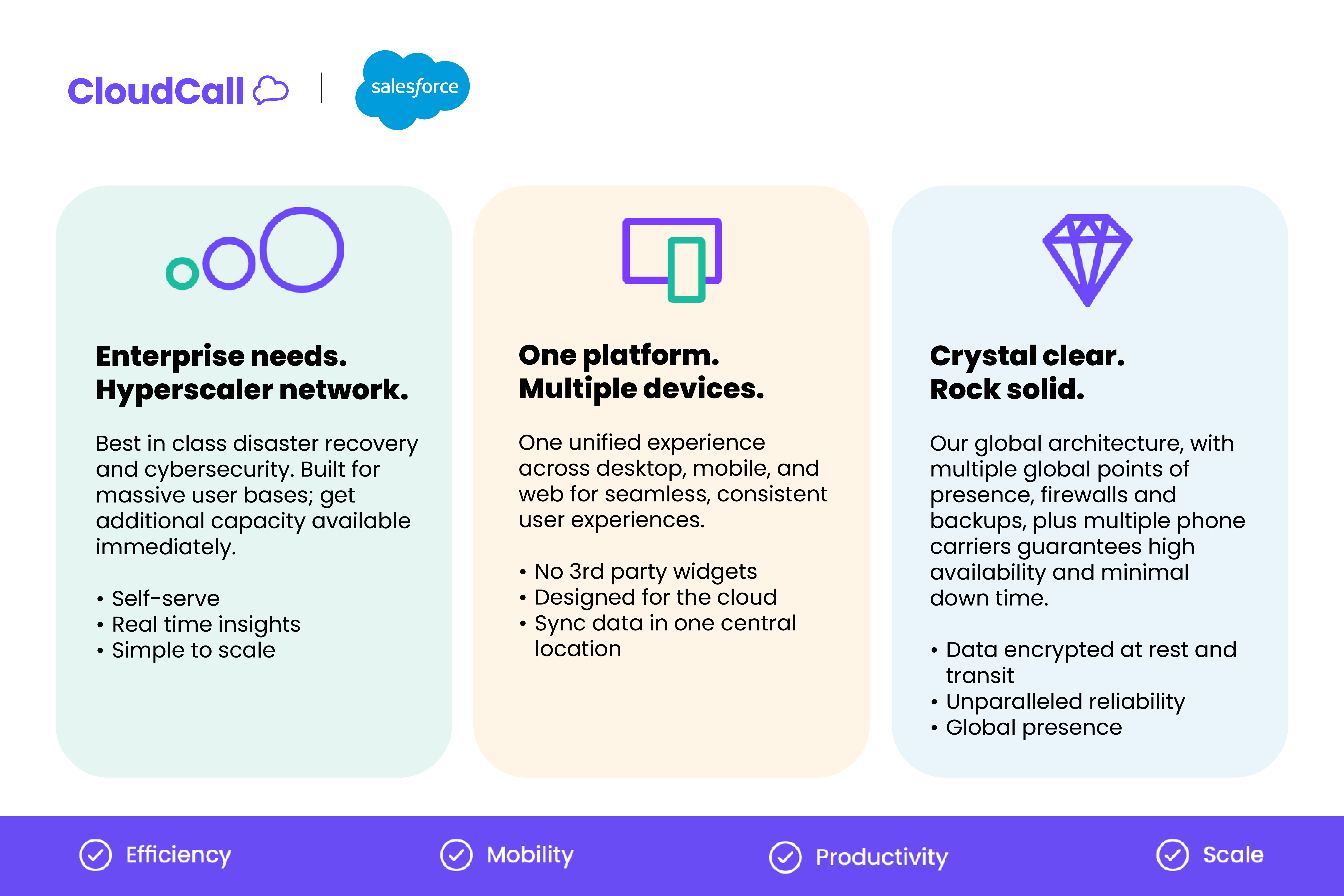 CloudCall | salesforce

Enterprise needs.
Hyperscaler network.

Best in class disaster recovery and cybersecurity. Built for massive user bases; get additional capacity available immediately.

• Self-serve
• Real time insights
• Simple to scale

One platform.
Multiple devices.

One unified experience across desktop, mobile, and web for seamless, consistent user experiences.

• No 3rd party widgets
• Designed for the cloud
• Sync data in one central location

Crystal clear.
Rock solid.

Our global architecture, with multiple global points of presence, firewalls and backups, plus multiple phone carriers guarantees high availability and minimal down time.

• Data encrypted at rest and transit
• Unparalleled reliability
• Global presence

Efficiency Mobility Productivity Scale